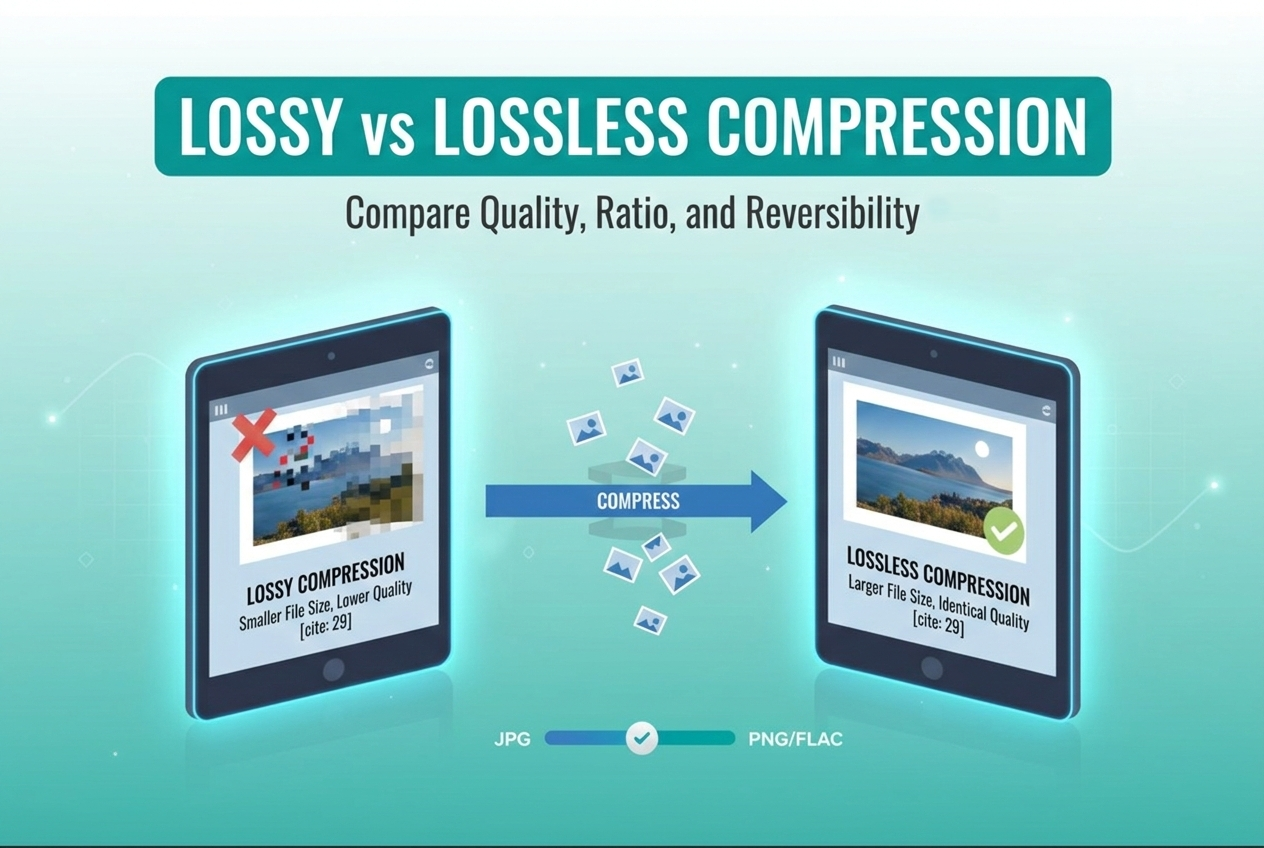 LOSSY vs LOSSLESS COMPRESSION

Compare Quality, Ratio, and Reversibility

LOSSY COMPRESSION
Smaller File Size, Lower Quality
[cite: 29]

COMPRESS

LOSSLESS COMPRESSION
Larger File Size, Identical Quality
[cite: 29]

JPG

PNG/FLAC